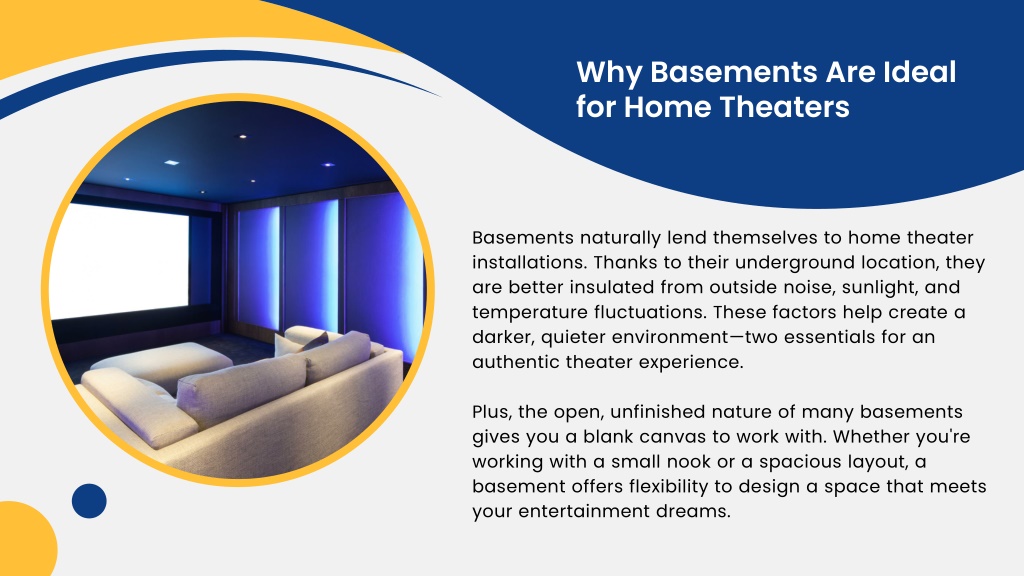 Why Basements Are Ideal for Home Theaters

Basements naturally lend themselves to home theater installations. Thanks to their underground location, they are better insulated from outside noise, sunlight, and temperature fluctuations. These factors help create a darker, quieter environment—two essentials for an authentic theater experience.

Plus, the open, unfinished nature of many basements gives you a blank canvas to work with. Whether you're working with a small nook or a spacious layout, a basement offers flexibility to design a space that meets your entertainment dreams.